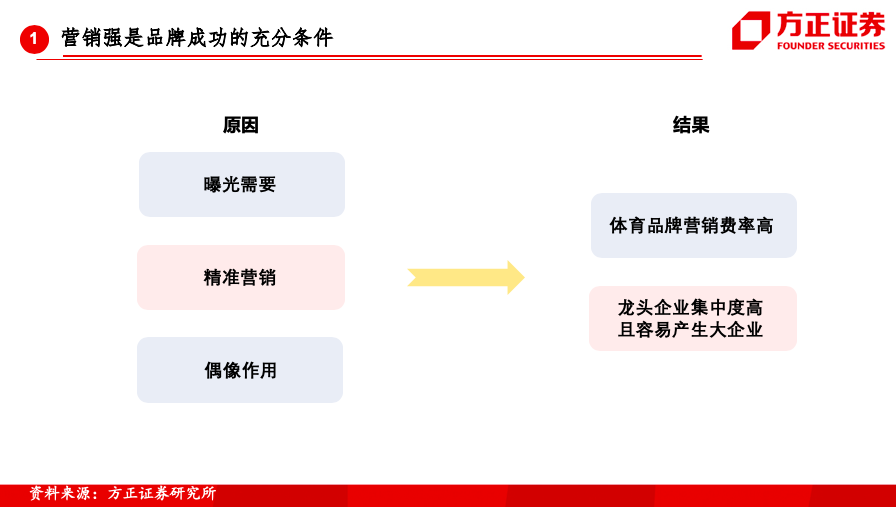 1 营销强是品牌成功的充分条件

方正证券
FOUNDER SECURITIES

原因

曝光需要

精准营销

偶像作用

结果

体育品牌营销费率高

龙头企业集中度高且容易产生大企业

资料来源：方正证券研究所